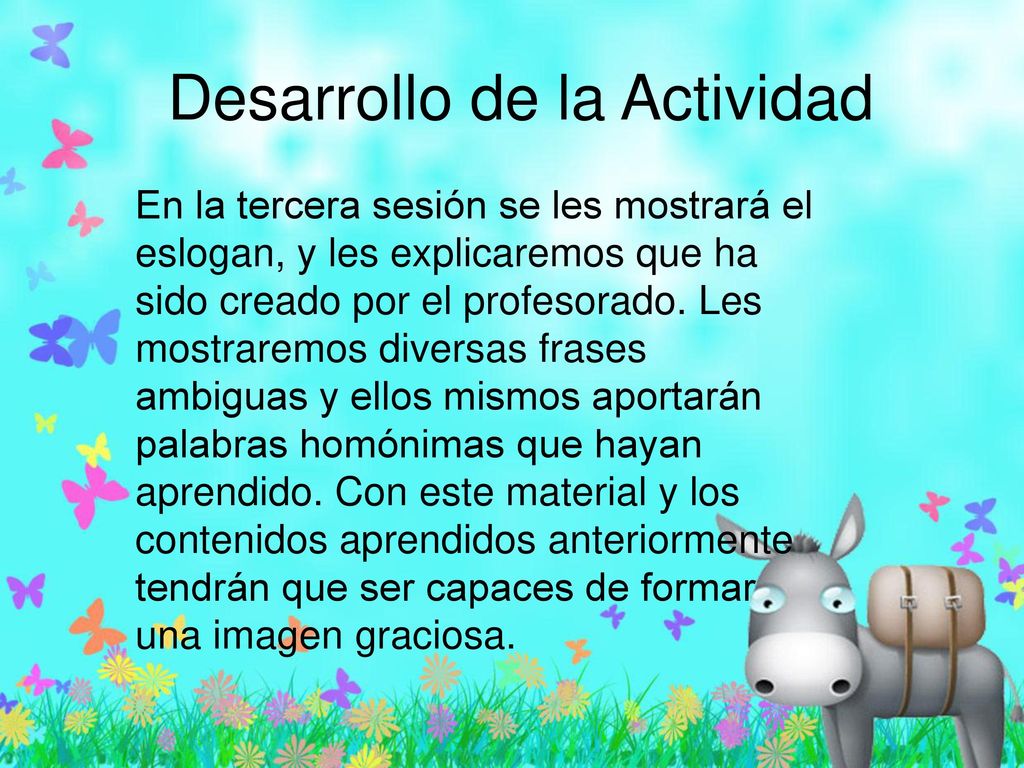 Desarrollo de la Actividad

En la tercera sesión se les mostrará el eslogan, y les explicaremos que ha sido creado por el profesorado. Les mostraremos diversas frases ambiguas y ellos mismos aportarán palabras homónimas que hayan aprendido. Con este material y los contenidos aprendidos anteriormente tendrán que ser capaces de formar una imagen graciosa.